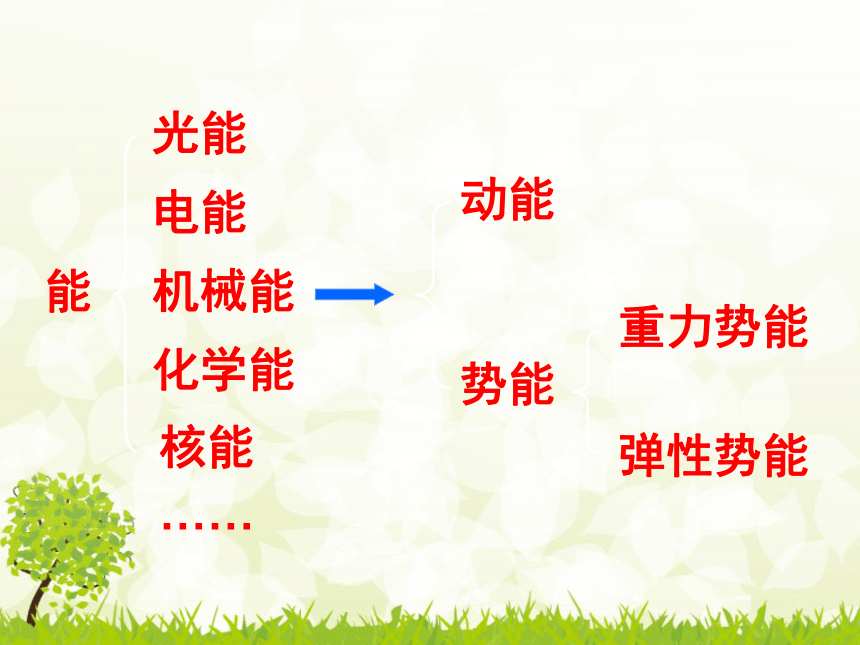 能

光能
电能
机械能
化学能
核能
……

动能
势能

重力势能
弹性势能